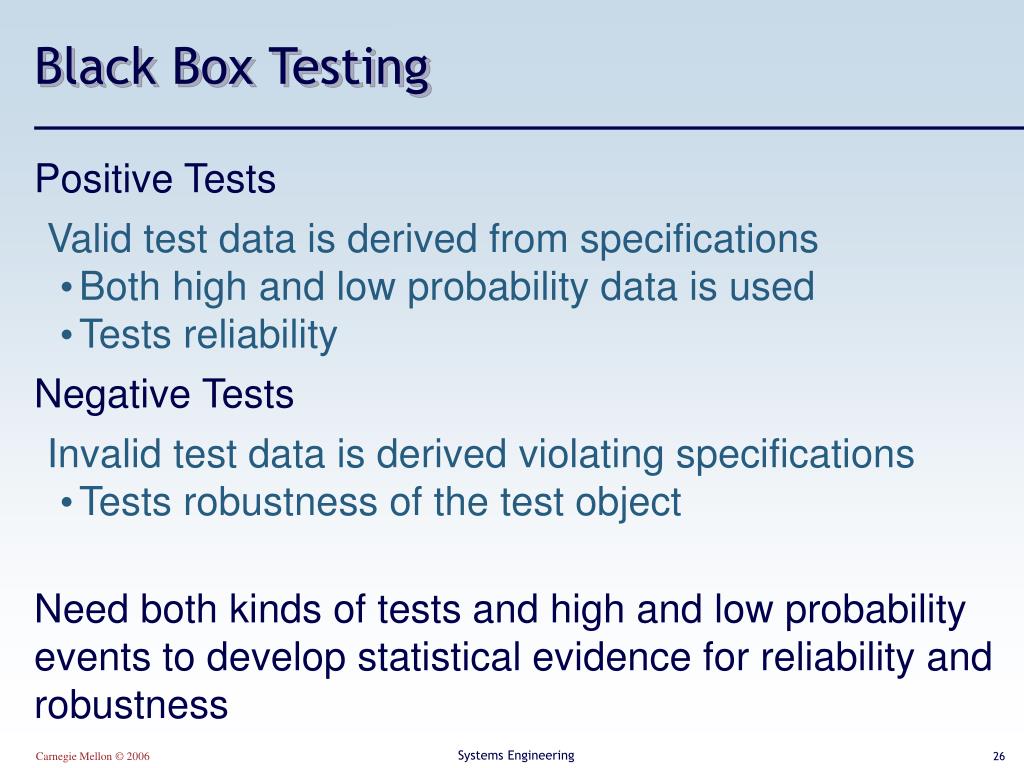 Black Box Testing

Positive Tests

Valid test data is derived from specifications

• Both high and low probability data is used

• Tests reliability

Negative Tests

Invalid test data is derived violating specifications

• Tests robustness of the test object

Need both kinds of tests and high and low probability events to develop statistical evidence for reliability and robustness

Carnegie Mellon © 2006

Systems Engineering

26